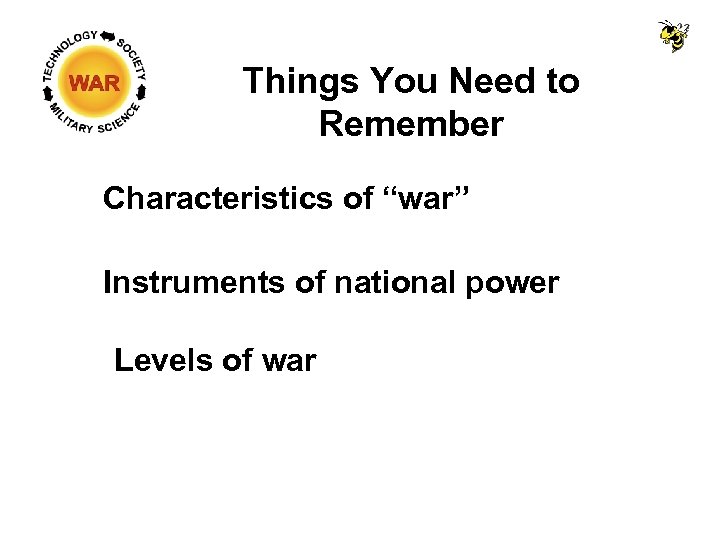 TECHNOLOGY SOCIETY MILITARY SCIENCE WAR

Things You Need to Remember

Characteristics of “war”

Instruments of national power

Levels of war